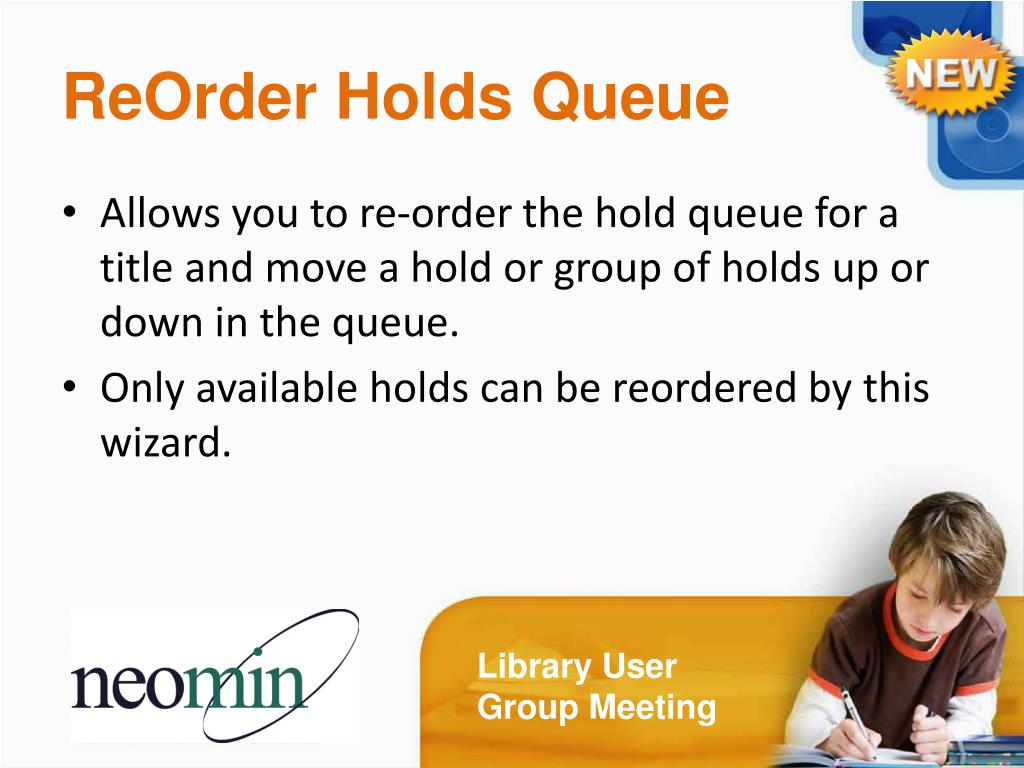 ReOrder Holds Queue

NEW

• Allows you to re-order the hold queue for a title and move a hold or group of holds up or down in the queue.

• Only available holds can be reordered by this wizard.

neomin

Library User
Group Meeting